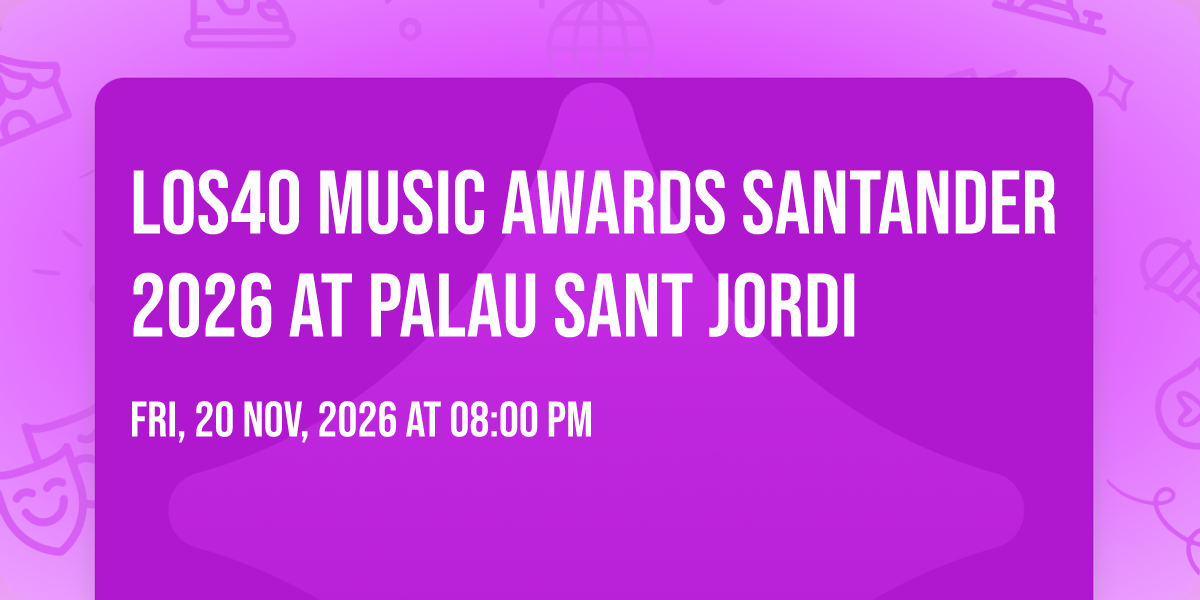 LOS40 MUSIC AWARDS SANTANDER 2026 AT PALAU SANT JORDI

FRI, 20 NOV, 2026 AT 08:00 PM